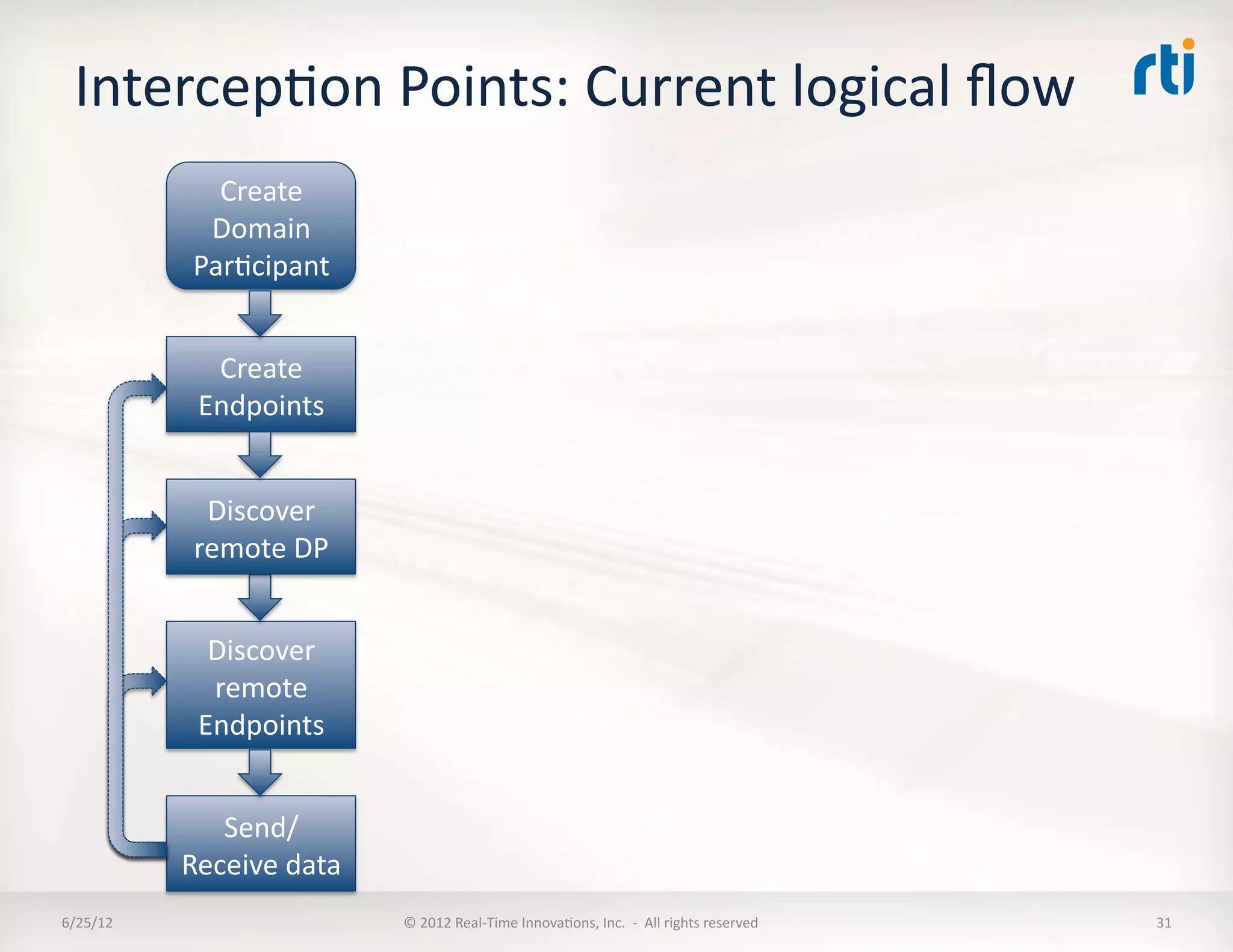 Interception Points: Current logical flow

rti

Create Domain Participant

Create Endpoints

Discover remote DP

Discover remote Endpoints

Send/ Receive data

6/25/12

© 2012 Real-Time Innovations, Inc. - All rights reserved

31